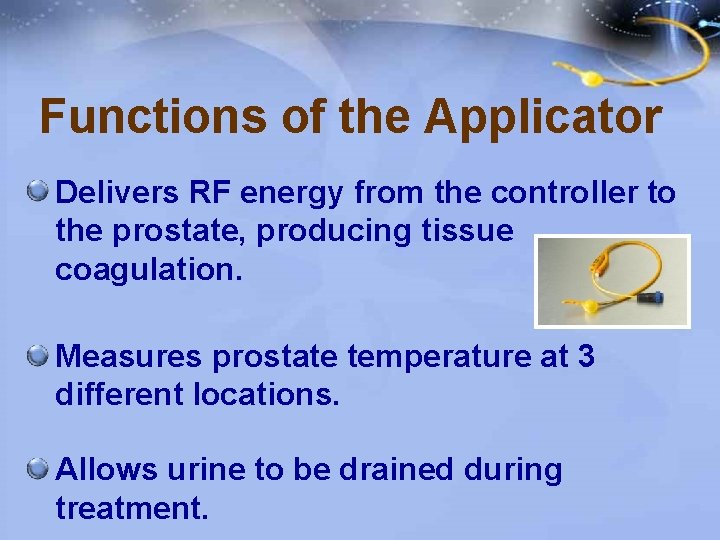 Functions of the Applicator

Delivers RF energy from the controller to the prostate, producing tissue coagulation.

Measures prostate temperature at 3 different locations.

Allows urine to be drained during treatment.